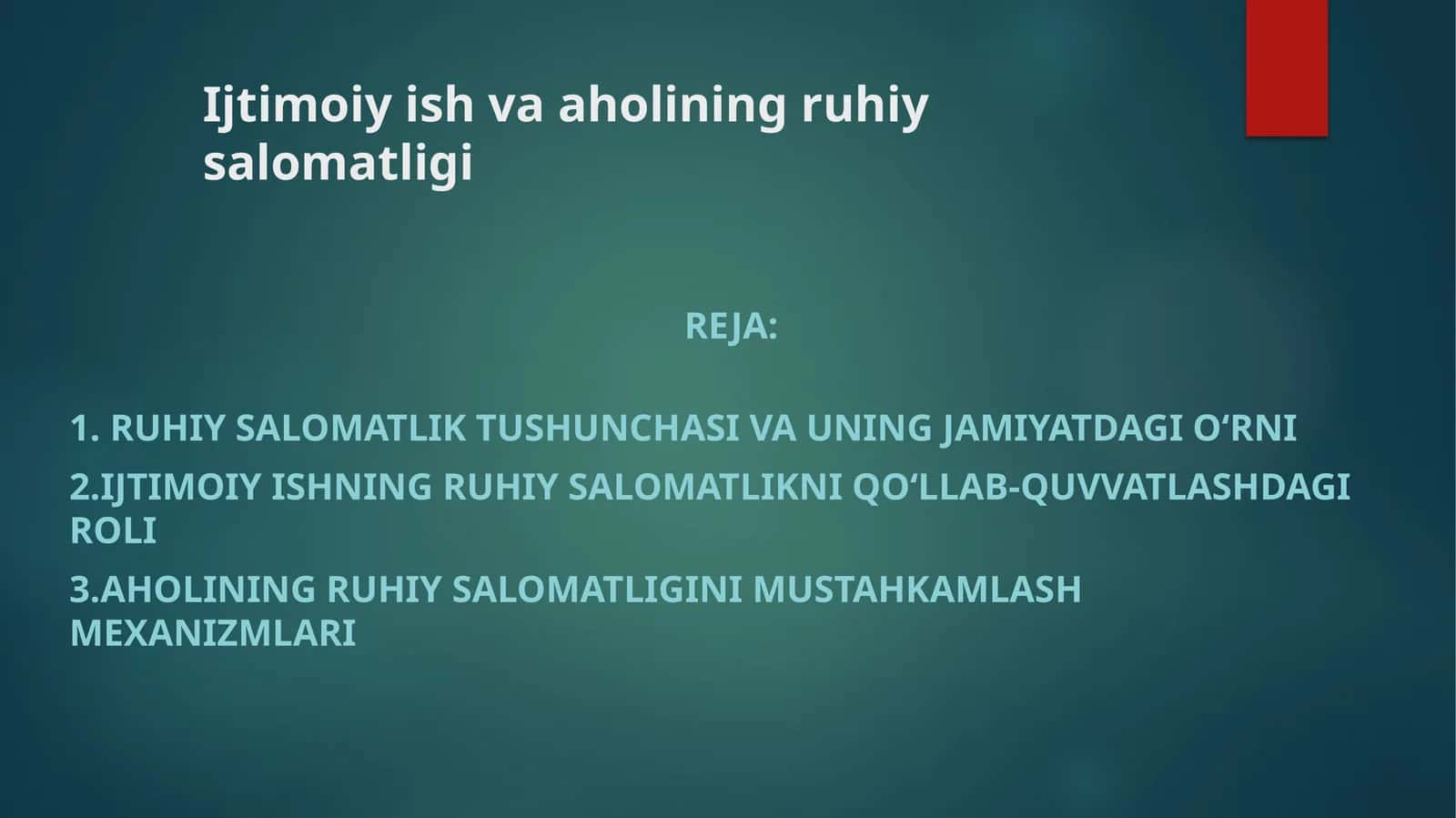 Ijtimoiy ish va aholining ruhiy salomatligi

REJA:

1. RUHIY SALOMATLIK TUSHUNCHASI VA UNING JAMIYATDAGI O‘RNI

2.IJTIMOIY ISHNING RUHIY SALOMATLIKNI QO‘LLAB-QUVVATLASHDAGI ROLI

3.AHOLINING RUHIY SALOMATLIGINI MUSTAHKAMLASH MEXANIZMLARI